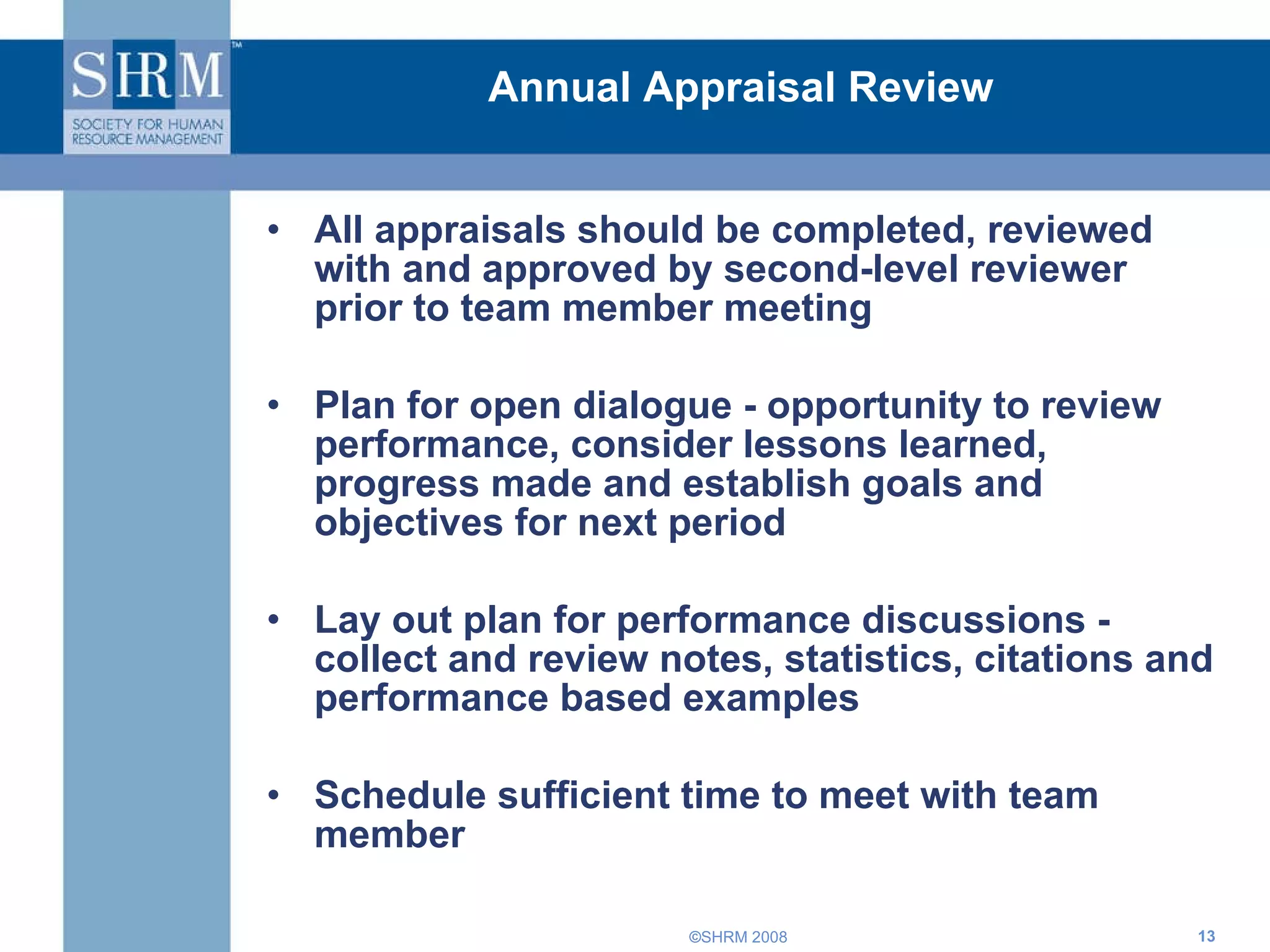 SHRM™
SOCIETY FOR HUMAN RESOURCE MANAGEMENT

Annual Appraisal Review

• All appraisals should be completed, reviewed with and approved by second-level reviewer prior to team member meeting

• Plan for open dialogue - opportunity to review performance, consider lessons learned, progress made and establish goals and objectives for next period

• Lay out plan for performance discussions - collect and review notes, statistics, citations and performance based examples

• Schedule sufficient time to meet with team member

©SHRM 2008

13